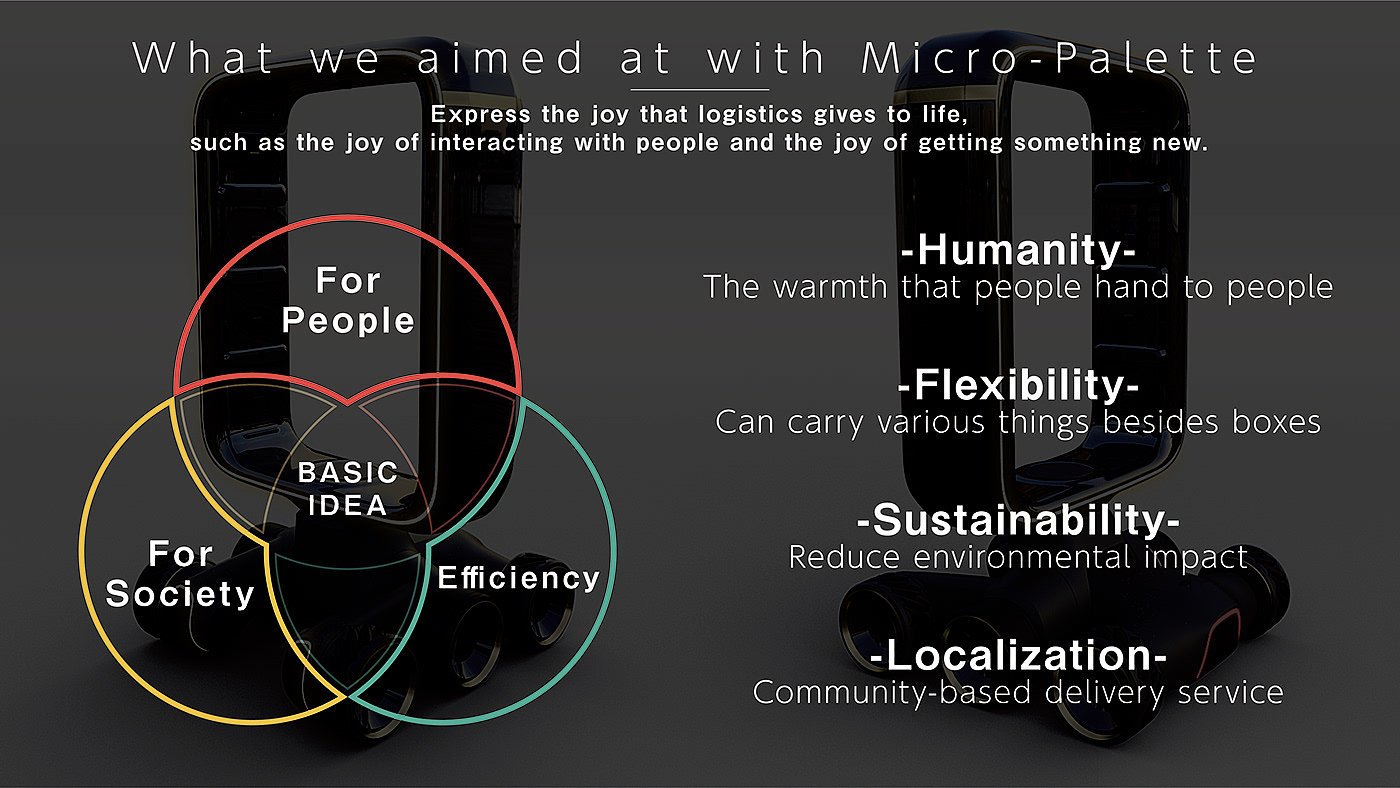 What we aimed at with Micro-Palette

Express the joy that logistics gives to life, such as the joy of interacting with people and the joy of getting something new.

For People

BASIC IDEA

For Society

Efficiency

-Humanity-
The warmth that people hand to people

-Flexibility-
Can carry various things besides boxes

-Sustainability-
Reduce environmental impact

-Localization-
Community-based delivery service